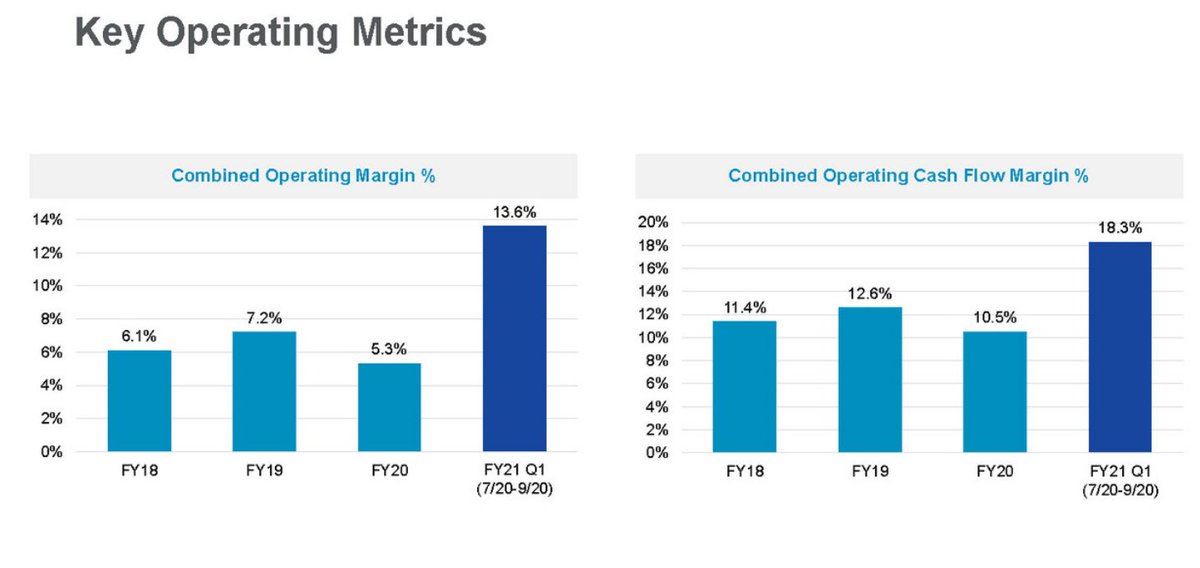 Key Operating Metrics

Combined Operating Margin %

14%
12%
10%
8%
6%
4%
2%
0%

6.1%
7.2%
5.3%
13.6%

FY18
FY19
FY20
FY21 Q1 (7/20-9/20)

Combined Operating Cash Flow Margin %

20%
18%
16%
14%
12%
10%
8%
6%
4%
2%
0%

11.4%
12.6%
10.5%
18.3%

FY18
FY19
FY20
FY21 Q1 (7/20-9/20)